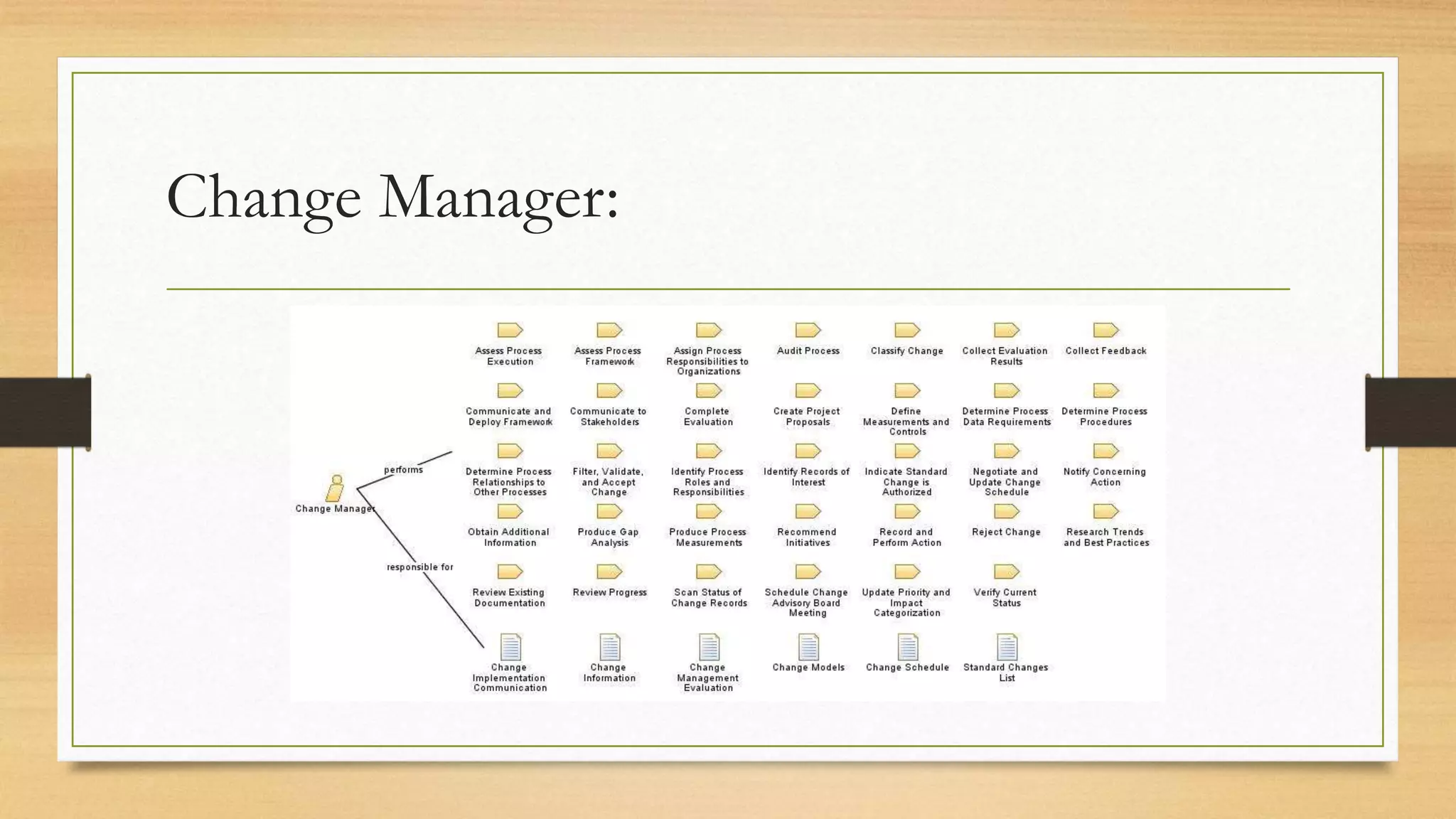 Change Manager:

Change Manager

performs

responsible for

Assess Process Execution

Assess Process Framework

Assign Process Responsibilities to Organizations

Audit Process

Classify Change

Collect Evaluation Results

Collect Feedback

Communicate and Deploy Framework

Communicate to Stakeholders

Complete Evaluation

Create Project Proposals

Define Measurements and Controls

Determine Process Data Requirements

Determine Process Procedures

Determine Process Relationships to Other Processes

Filter, Validate, and Accept Change

Identify Process Roles and Responsibilities

Identify Records of Interest

Indicate Standard Change is Authorized

Negotiate and Update Change Schedule

Notify Concerning Action

Obtain Additional Information

Produce Gap Analysis

Produce Process Measurements

Recommend Initiatives

Record and Perform Action

Reject Change

Research Trends and Best Practices

Review Existing Documentation

Review Progress

Scan Status of Change Records

Schedule Change Advisory Board Meeting

Update Priority and Impact Categorization

Verify Current Status

Change Implementation Communication

Change Information

Change Management Evaluation

Change Models

Change Schedule

Standard Changes List